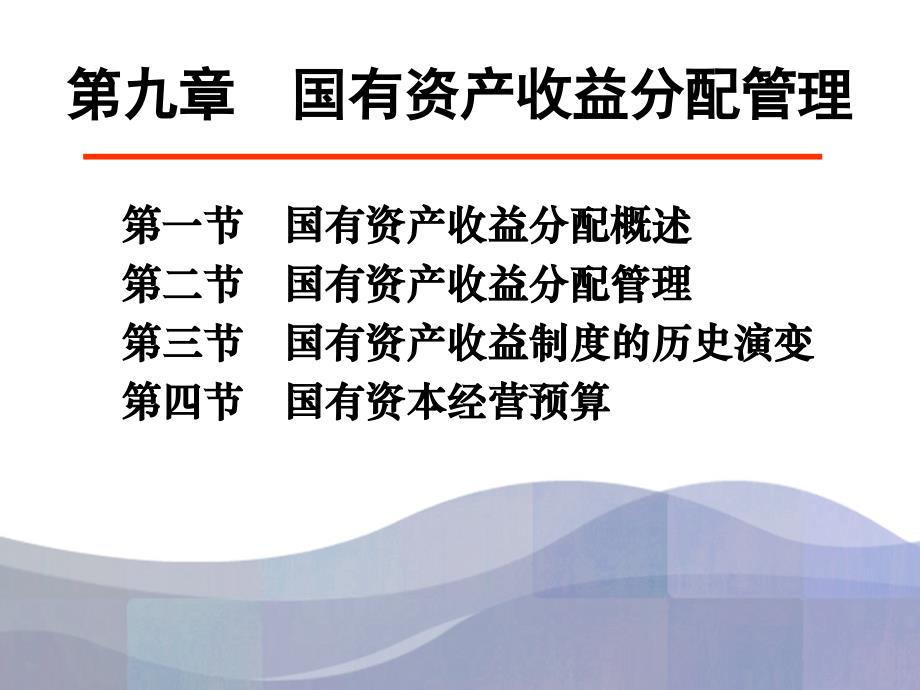 第九章　国有资产收益分配管理

第一节　国有资产收益分配概述
第二节　国有资产收益分配管理
第三节　国有资产收益制度的历史演变
第四节　国有资本经营预算